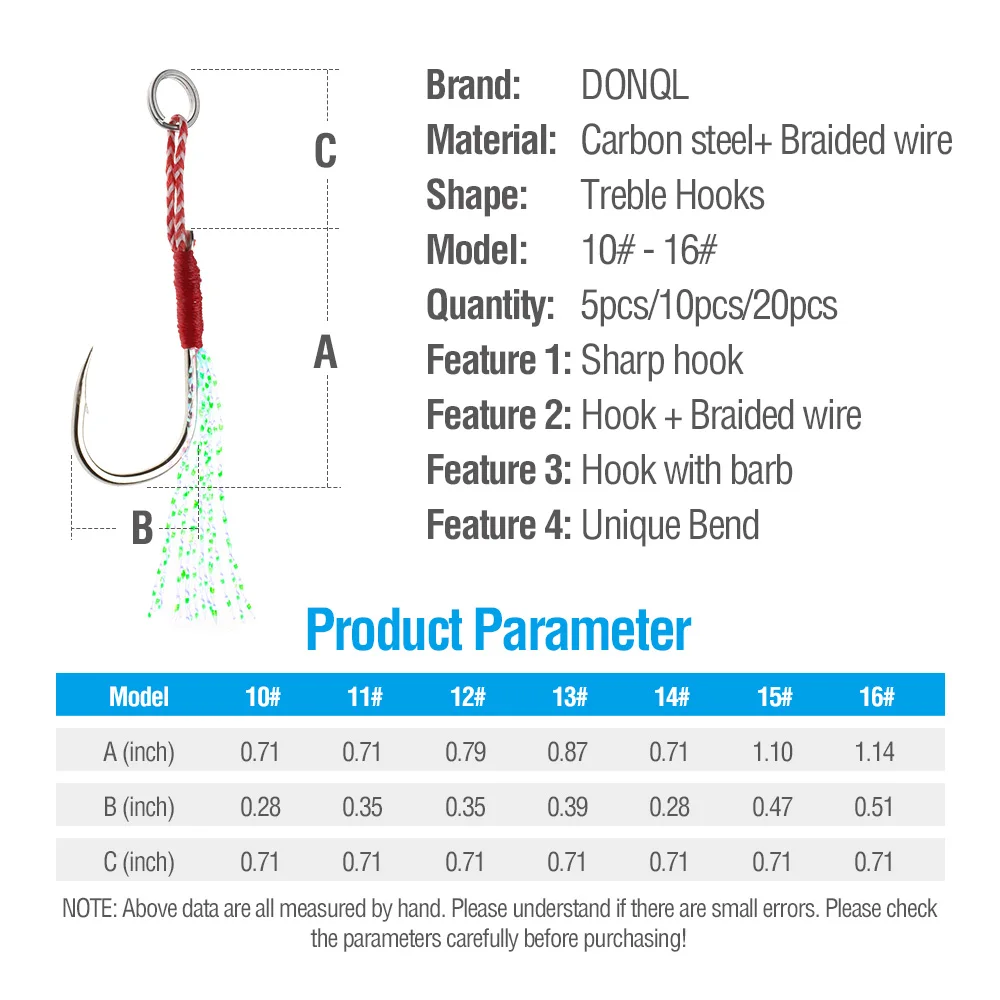 C

A

B

Brand: DONQL
Material: Carbon steel+ Braided wire
Shape: Treble Hooks
Model: 10# - 16#
Quantity: 5pcs/10pcs/20pcs
Feature 1: Sharp hook
Feature 2: Hook + Braided wire
Feature 3: Hook with barb
Feature 4: Unique Bend

Product Parameter

| Model | 10# | 11# | 12# | 13# | 14# | 15# | 16# |
|---|---|---|---|---|---|---|---|
| A (inch) | 0.71 | 0.71 | 0.79 | 0.87 | 0.71 | 1.10 | 1.14 |
| B (inch) | 0.28 | 0.35 | 0.35 | 0.39 | 0.28 | 0.47 | 0.51 |
| C (inch) | 0.71 | 0.71 | 0.71 | 0.71 | 0.71 | 0.71 | 0.71 |

NOTE: Above data are all measured by hand. Please understand if there are small errors. Please check the parameters carefully before purchasing!